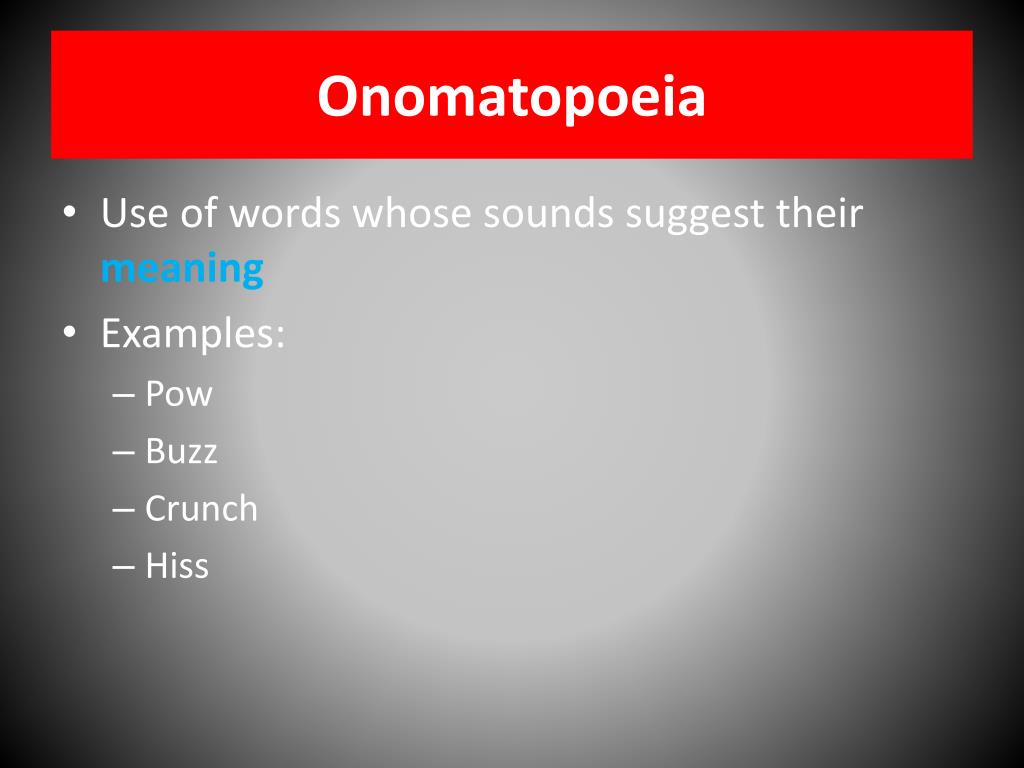 Onomatopoeia

• Use of words whose sounds suggest their meaning
• Examples:
– Pow
– Buzz
– Crunch
– Hiss